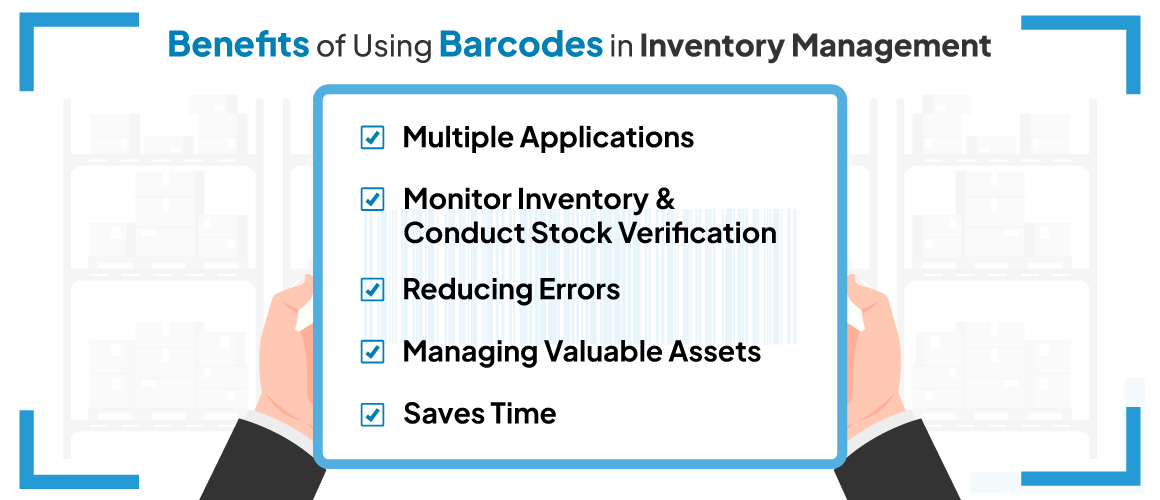 Benefits of Using Barcodes in Inventory Management

Multiple Applications

Monitor Inventory & Conduct Stock Verification

Reducing Errors

Managing Valuable Assets

Saves Time